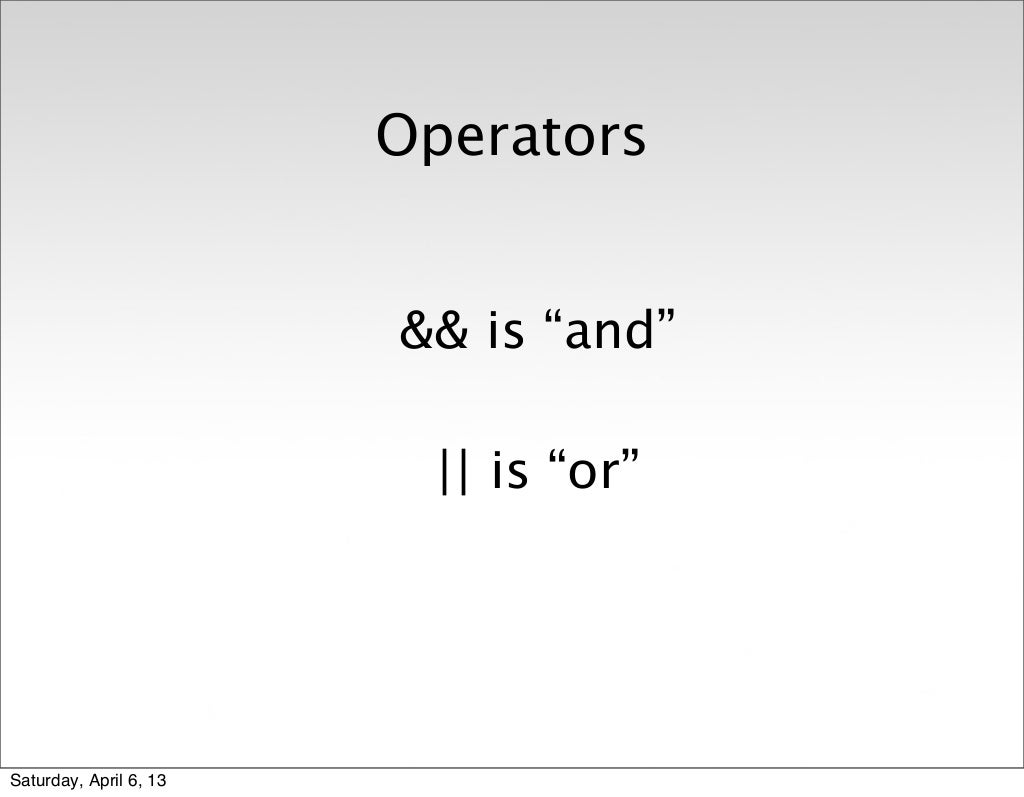 Operators

&& is “and”

|| is “or”

Saturday, April 6, 13